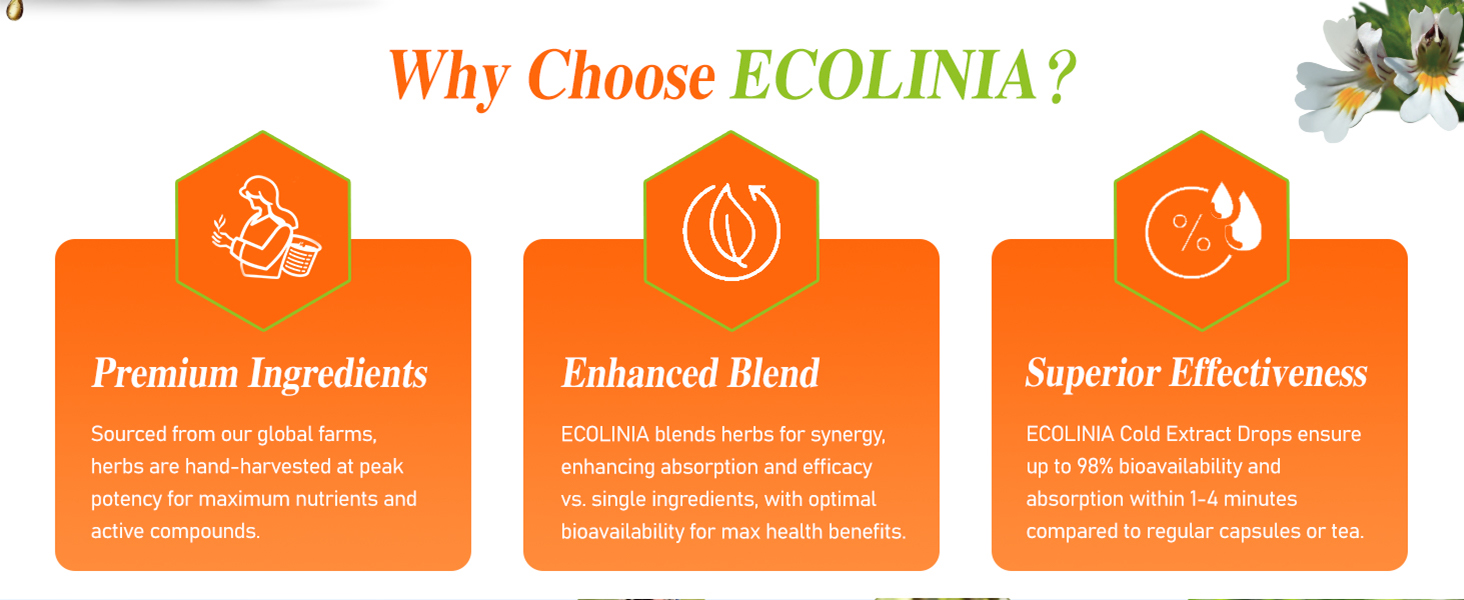 Why Choose ECOLINIA?

%

Premium Ingredients

Sourced from our global farms, herbs are hand-harvested at peak potency for maximum nutrients and active compounds.

Enhanced Blend

ECOLINIA blends herbs for synergy, enhancing absorption and efficacy vs. single ingredients, with optimal bioavailability for max health benefits.

Superior Effectiveness

ECOLINIA Cold Extract Drops ensure up to 98% bioavailability and absorption within 1-4 minutes compared to regular capsules or tea.